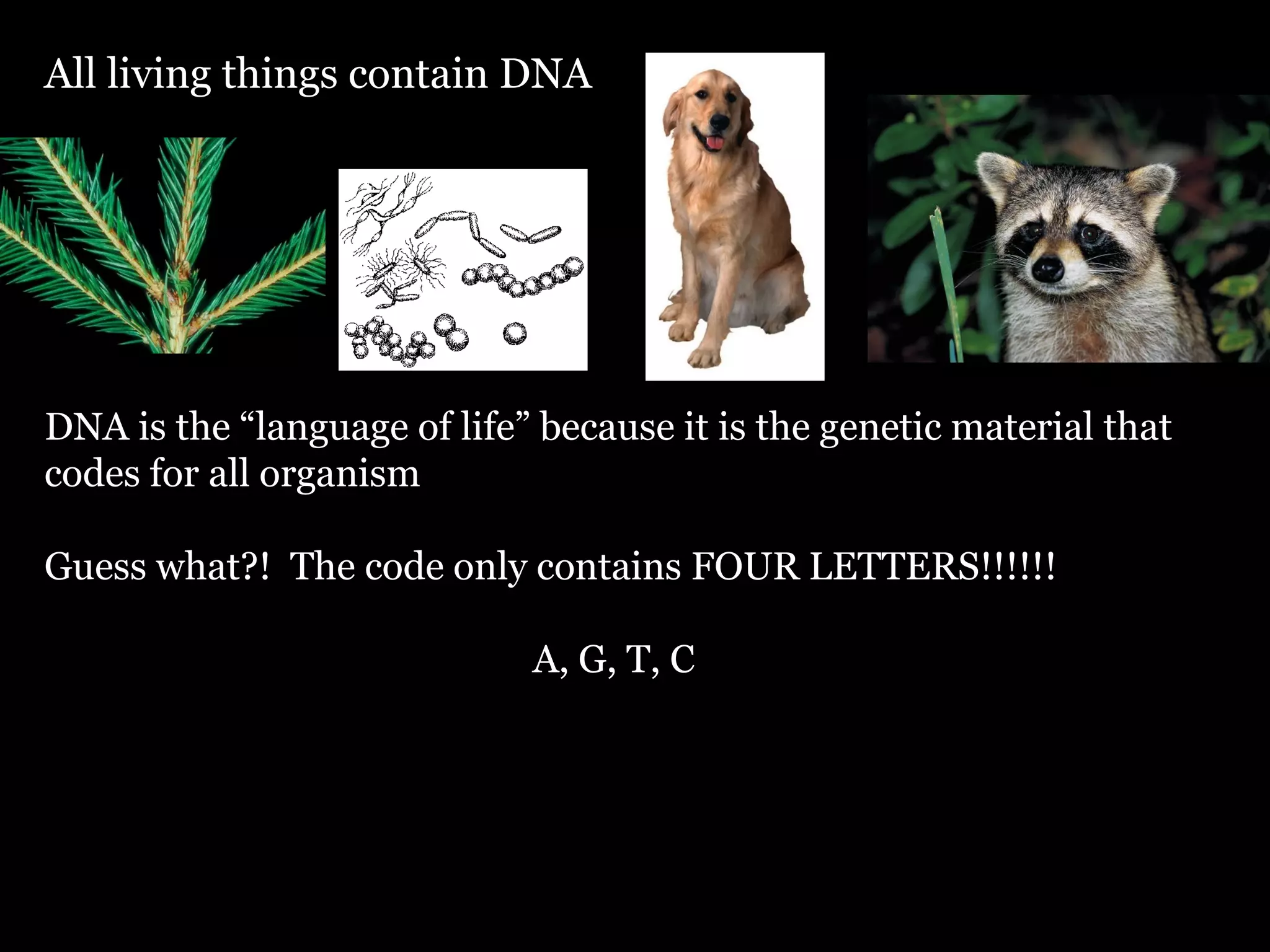 All living things contain DNA

DNA is the “language of life” because it is the genetic material that codes for all organism

Guess what?! The code only contains FOUR LETTERS!!!!!!

A, G, T, C